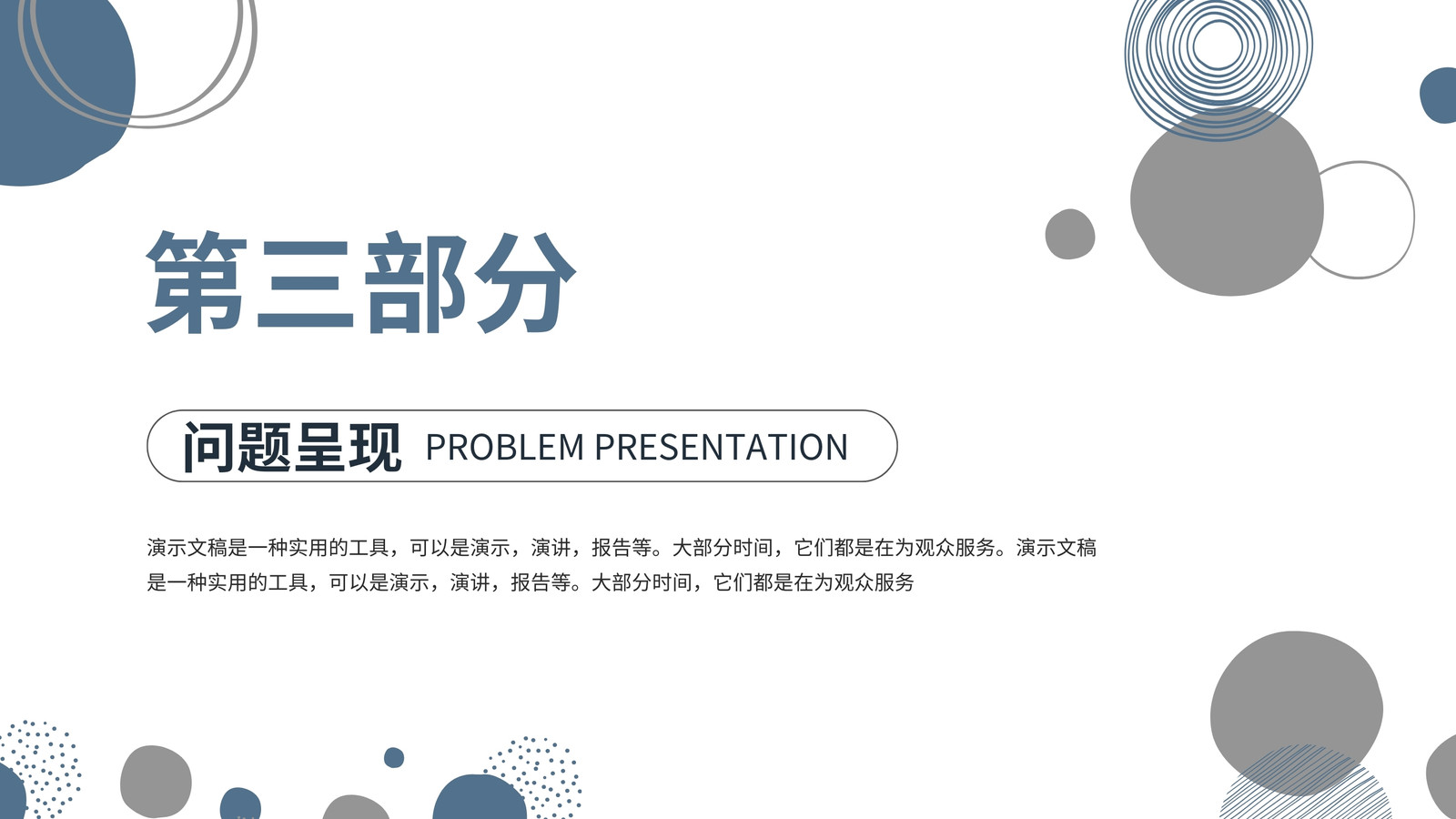 第三部分

问题呈现 PROBLEM PRESENTATION

演示文稿是一种实用的工具，可以是演示，演讲，报告等。大部分时间，它们都是在为观众服务。演示文稿是一种实用的工具，可以是演示，演讲，报告等。大部分时间，它们都是在为观众服务